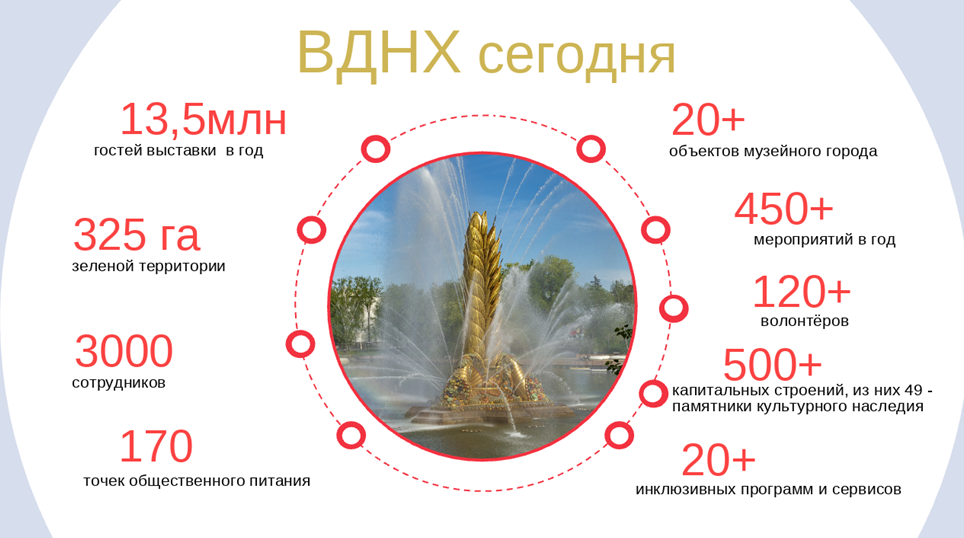 ВДНХ сегодня

13,5млн
гостей выставки в год

325 га
зеленой территории

3000
сотрудников

170
точек общественного питания

20+
объектов музейного города

450+
мероприятий в год

120+
волонтёров

500+
капитальных строений, из них 49 - памятники культурного наследия

20+
инклюзивных программ и сервисов